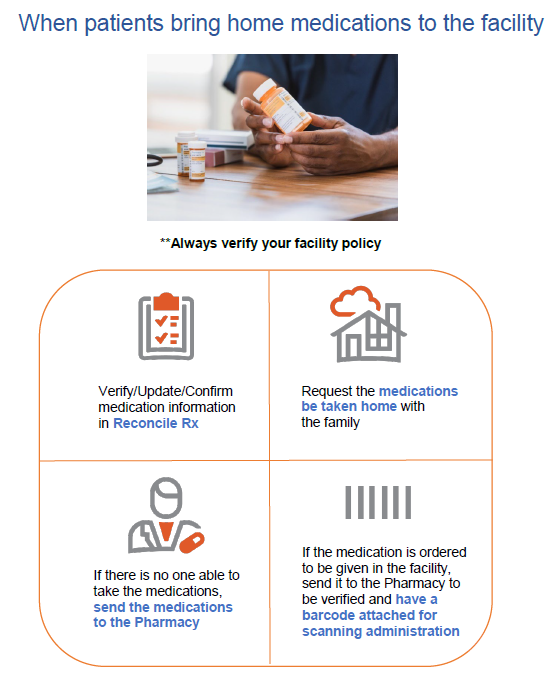 When patients bring home medications to the facility

**Always verify your facility policy

Verify/Update/Confirm medication information in Reconcile Rx

Request the medications be taken home with the family

If there is no one able to take the medications, send the medications to the Pharmacy

If the medication is ordered to be given in the facility, send it to the Pharmacy to be verified and have a barcode attached for scanning administration